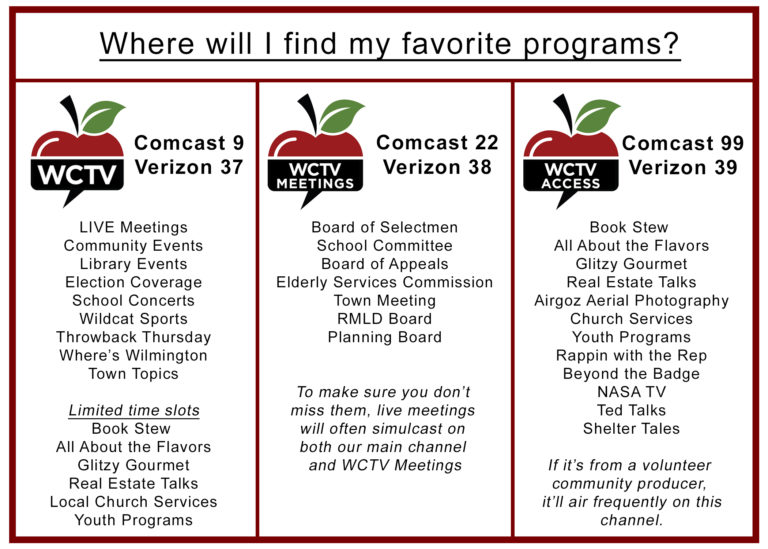 Where will I find my favorite programs?

WCTV

Comcast 9
Verizon 37

LIVE Meetings
Community Events
Library Events
Election Coverage
School Concerts
Wildcat Sports
Throwback Thursday
Where's Wilmington
Town Topics

Limited time slots
Book Stew
All About the Flavors
Glitzy Gourmet
Real Estate Talks
Local Church Services
Youth Programs

WCTV MEETINGS

Comcast 22
Verizon 38

Board of Selectmen
School Committee
Board of Appeals
Elderly Services Commission
Town Meeting
RMLD Board
Planning Board

To make sure you don't miss them, live meetings will often simulcast on both our main channel and WCTV Meetings

WCTV ACCESS

Comcast 99
Verizon 39

Book Stew
All About the Flavors
Glitzy Gourmet
Real Estate Talks
Airgoz Aerial Photography
Church Services
Youth Programs
Rappin with the Rep
Beyond the Badge
NASA TV
Ted Talks
Shelter Tales

If it's from a volunteer community producer, it'll air frequently on this channel.